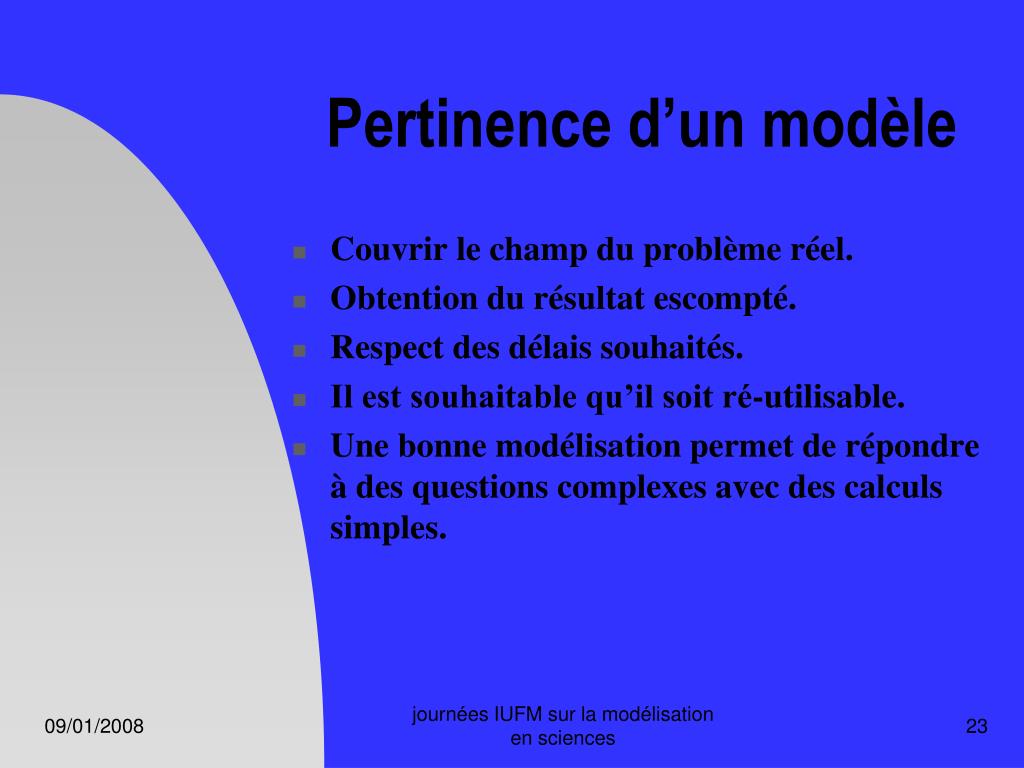 Pertinence d’un modèle

- Couvrir le champ du problème réel.
- Obtention du résultat escompté.
- Respect des délais souhaités.
- Il est souhaitable qu’il soit ré-utilisable.
- Une bonne modélisation permet de répondre à des questions complexes avec des calculs simples.

09/01/2008

journées IUFM sur la modélisation en sciences

23